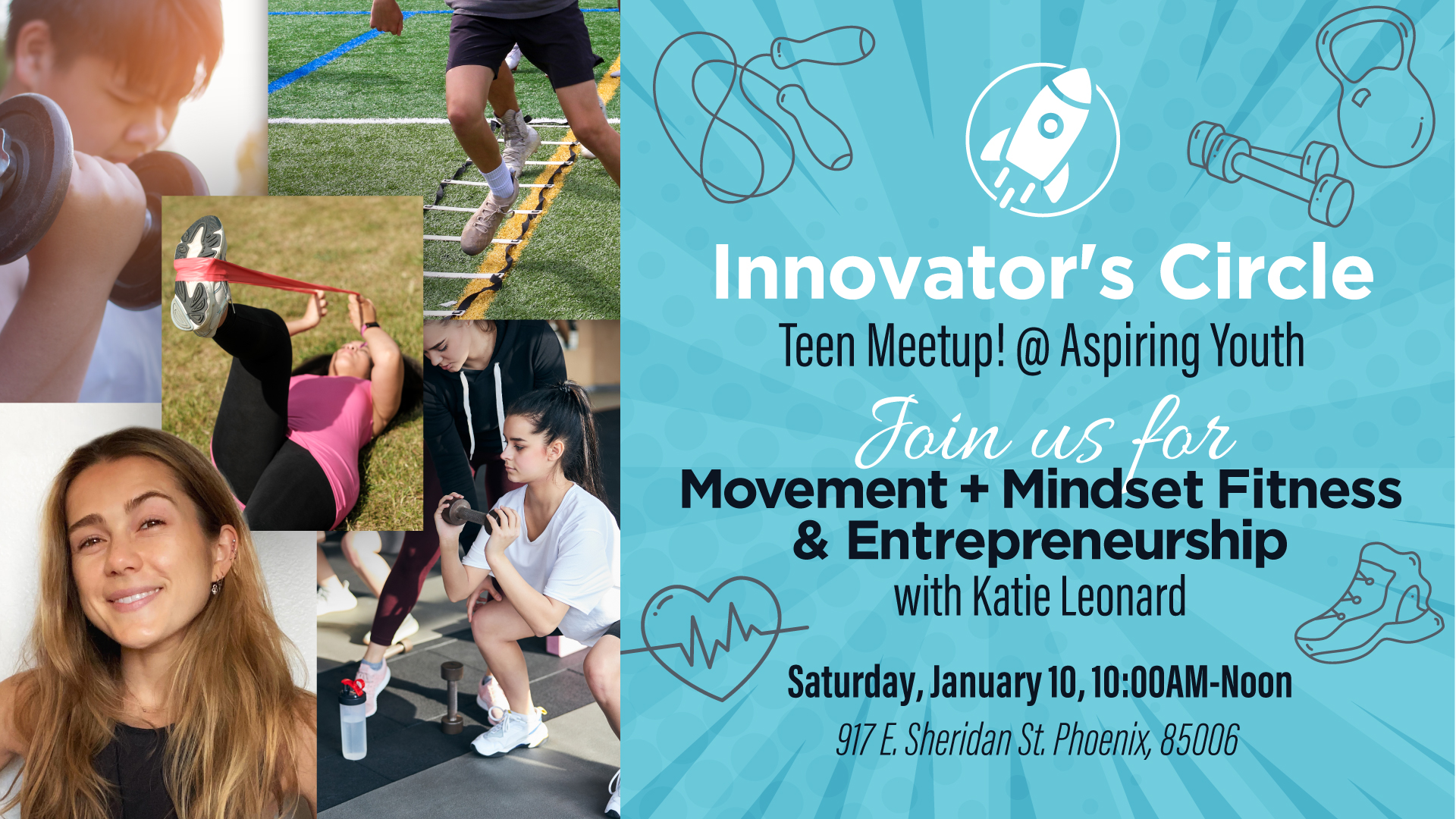 Innovator's Circle
Teen Meetup! @ Aspiring Youth

Join us for
Movement + Mindset Fitness & Entrepreneurship
with Katie Leonard

Saturday, January 10, 10:00AM-Noon
917 E. Sheridan St. Phoenix, 85006